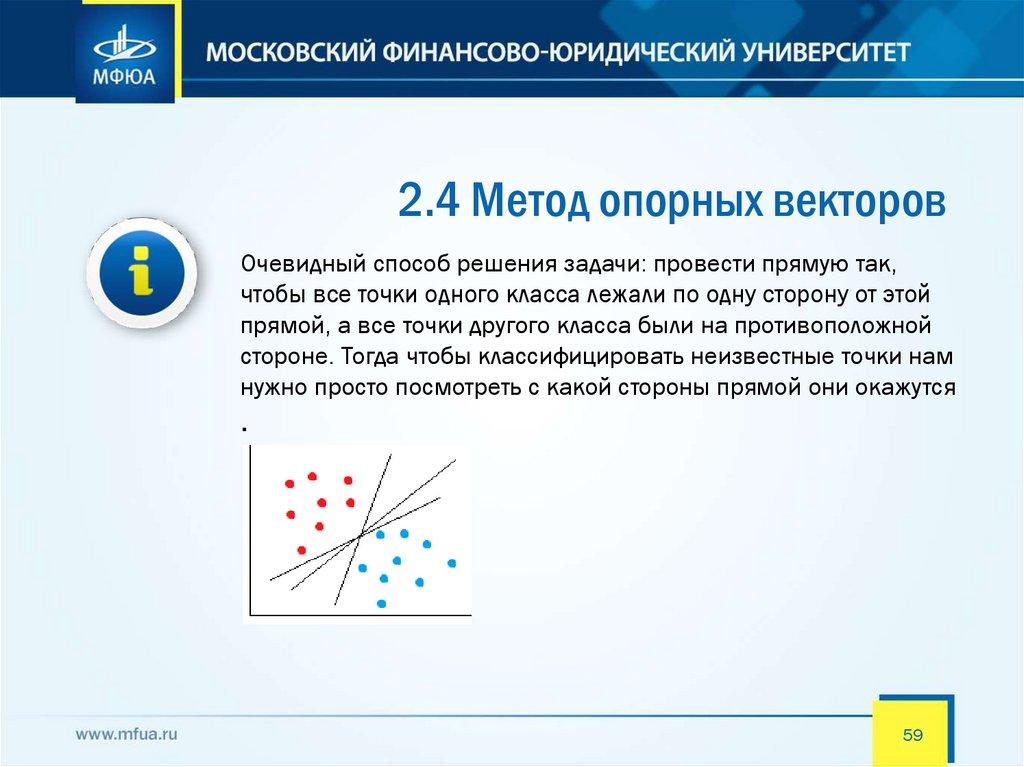 МФЮА

МОСКОВСКИЙ ФИНАНСОВО-ЮРИДИЧЕСКИЙ УНИВЕРСИТЕТ

2.4 Метод опорных векторов

Очевидный способ решения задачи: провести прямую так, чтобы все точки одного класса лежали по одну сторону от этой прямой, а все точки другого класса были на противоположной стороне. Тогда чтобы классифицировать неизвестные точки нам нужно просто посмотреть с какой стороны прямой они окажутся .

www.mfua.ru

59